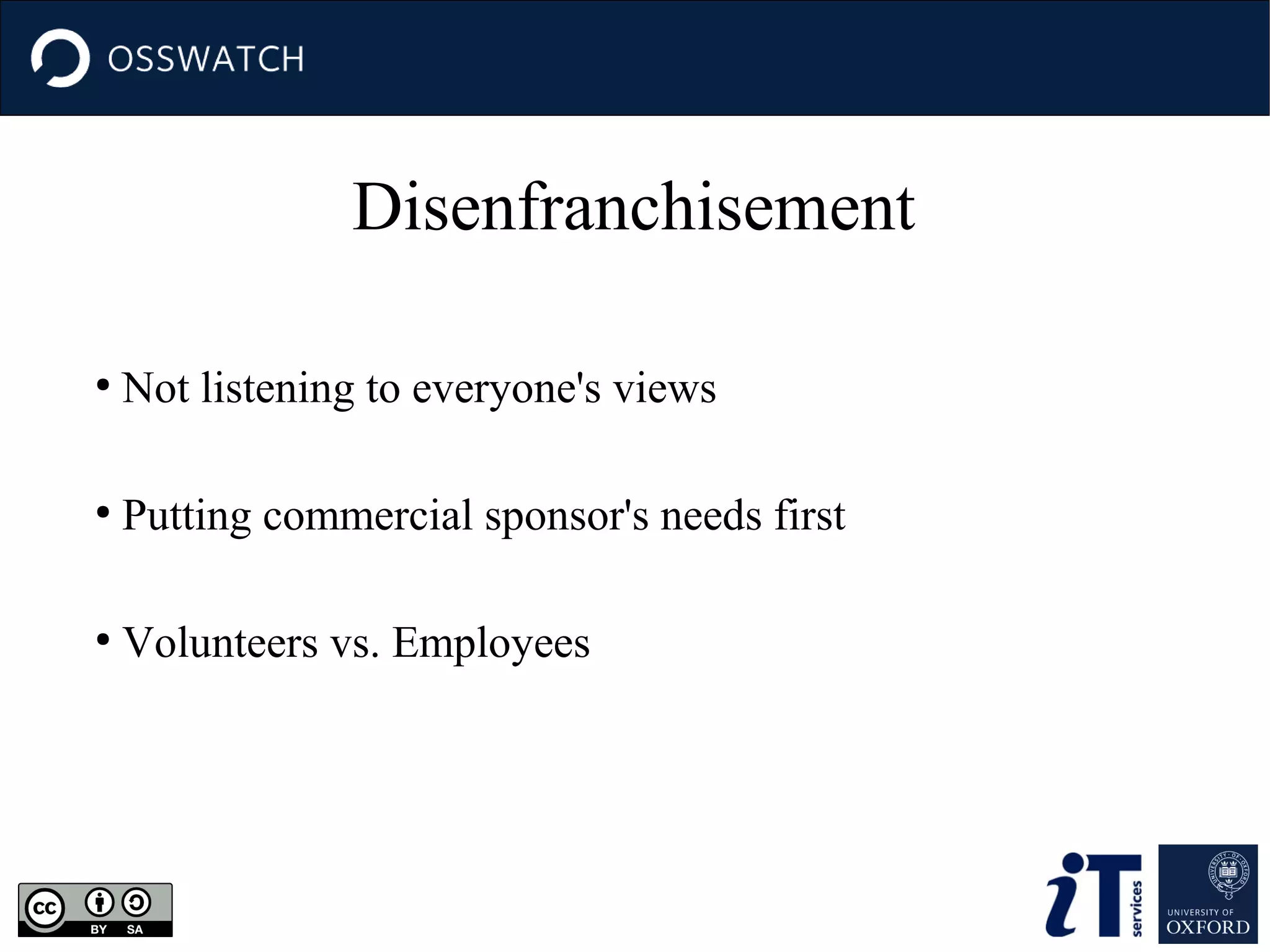 OSSWATCH

Disenfranchisement

• Not listening to everyone's views

• Putting commercial sponsor's needs first

• Volunteers vs. Employees

cc BY SA

iT services

UNIVERSITY OF OXFORD